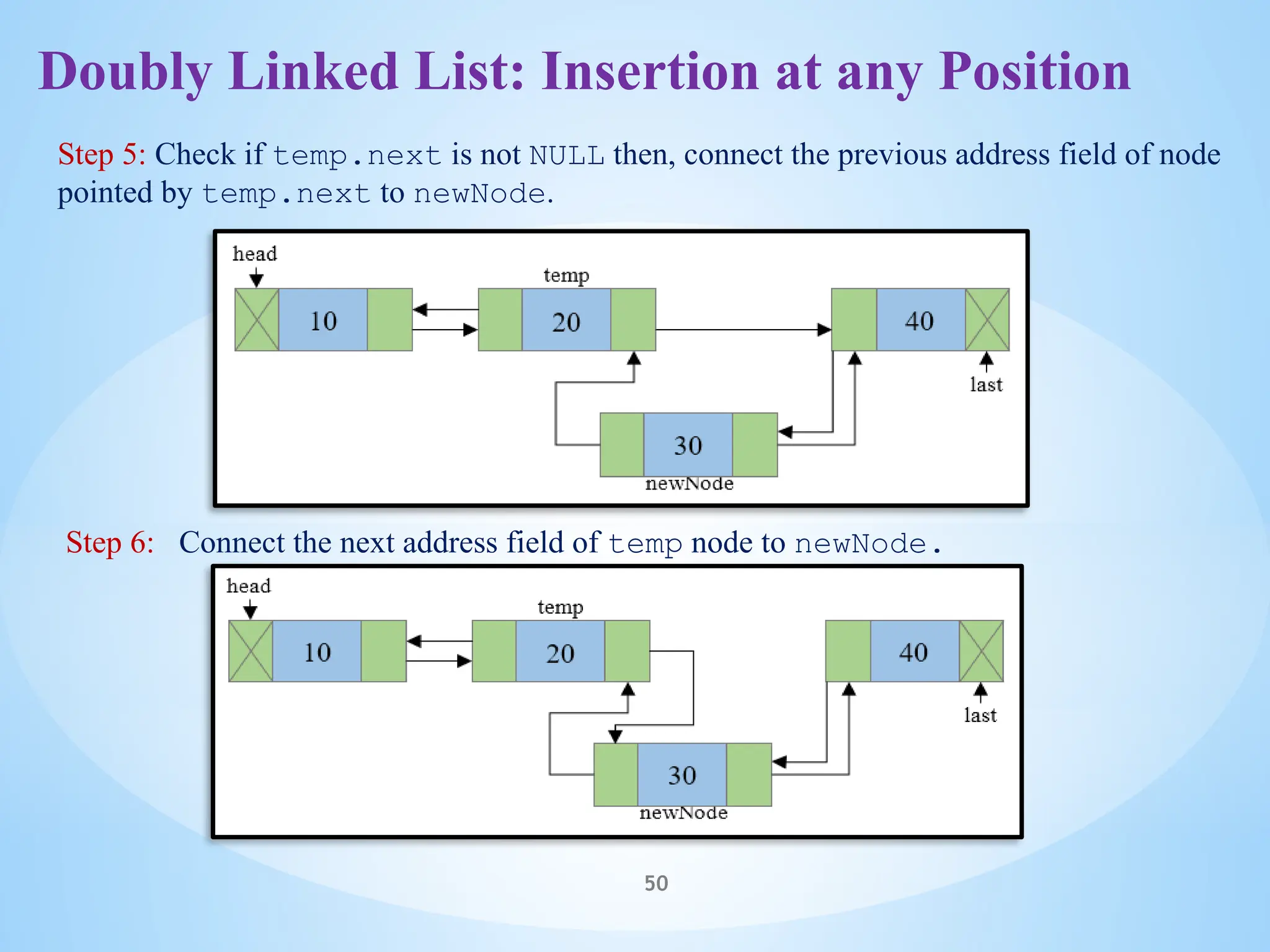 Doubly Linked List: Insertion at any Position

Step 5: Check if temp.next is not NULL then, connect the previous address field of node pointed by temp.next to newNode.

head
temp
10
20
40
last
30
newNode

Step 6: Connect the next address field of temp node to newNode.

head
temp
10
20
40
last
30
newNode

50